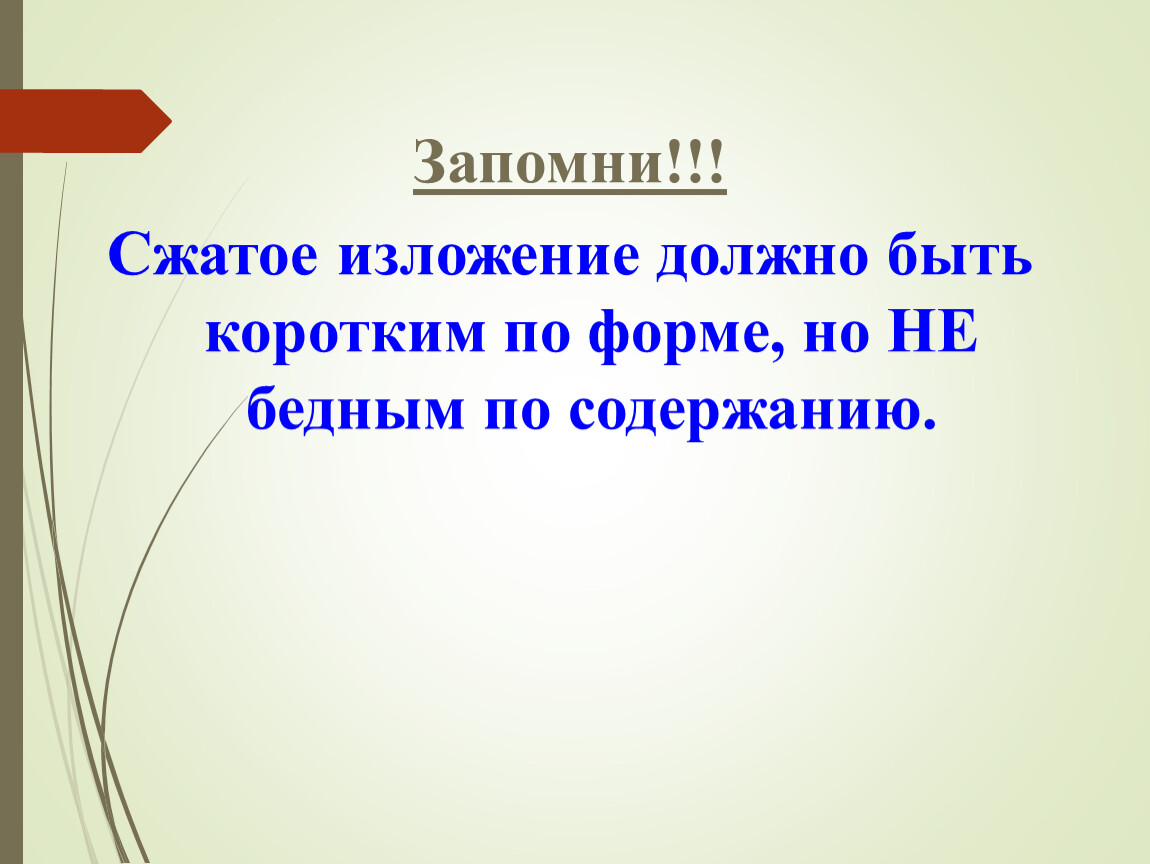 Запомни!!!

Сжатое изложение должно быть коротким по форме, но НЕ бедным по содержанию.